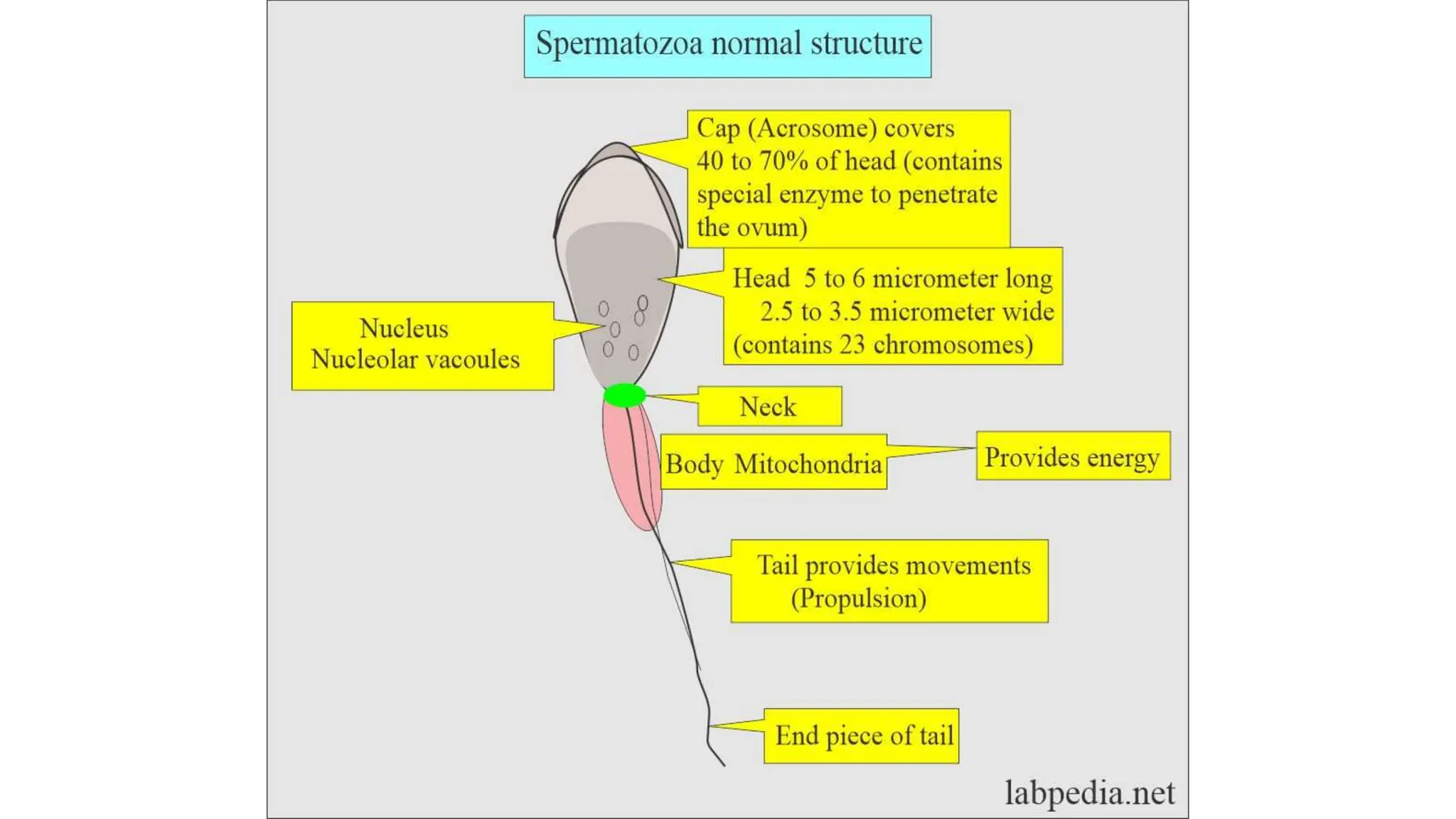 Spermatozoa normal structure

Cap (Acrosome) covers 40 to 70% of head (contains special enzyme to penetrate the ovum)

Head 5 to 6 micrometer long
2.5 to 3.5 micrometer wide
(contains 23 chromosomes)

Nucleus
Nucleolar vacoules

Neck

Body Mitochondria

Provides energy

Tail provides movements
(Propulsion)

End piece of tail

labpedia.net